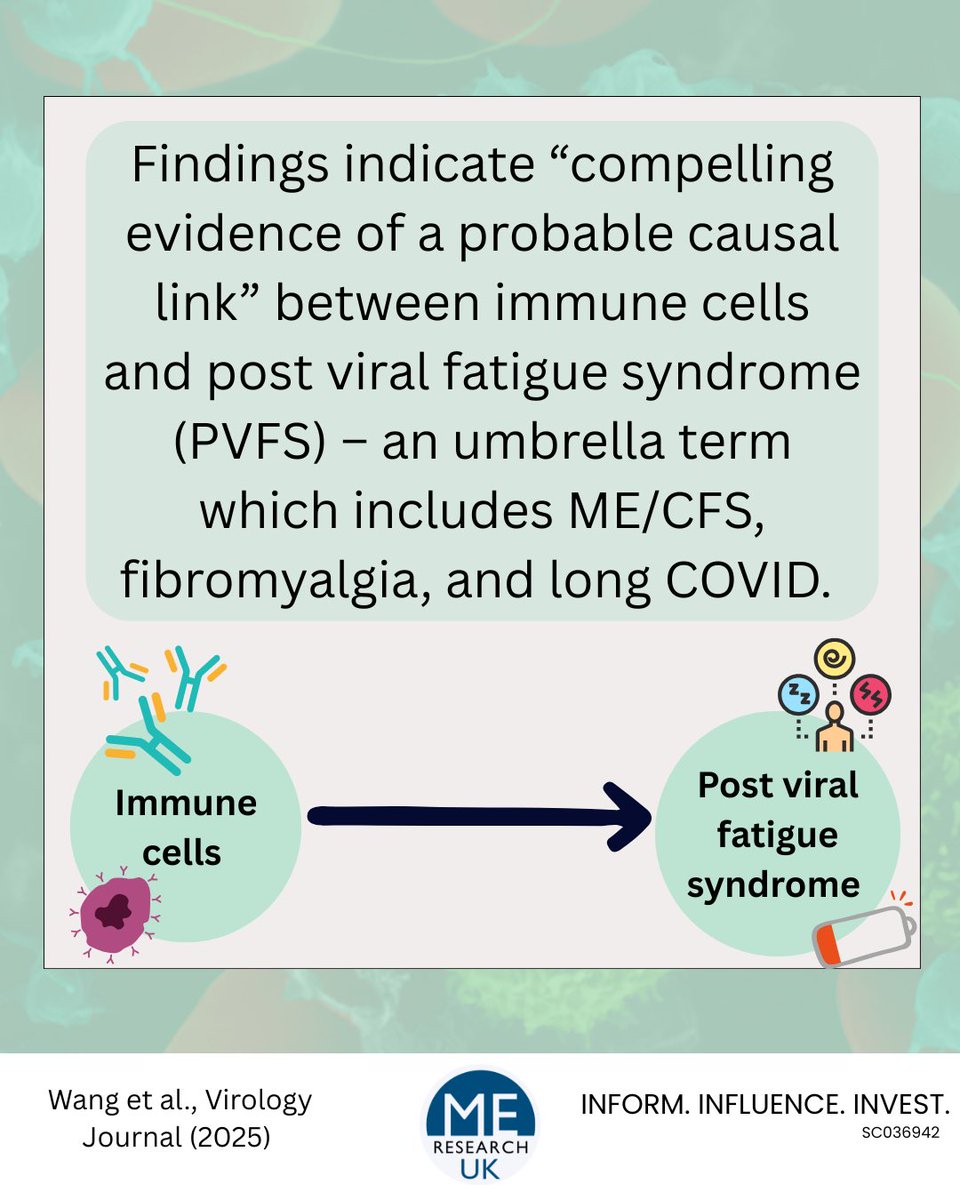 Findings indicate “compelling evidence of a probable causal link” between immune cells and post viral fatigue syndrome (PVFS) – an umbrella term which includes ME/CFS, fibromyalgia, and long COVID.

Immune cells

Post viral fatigue syndrome

Wang et al., Virology Journal (2025)

ME RESEARCH UK

INFORM. INFLUENCE. INVEST.
SC036942